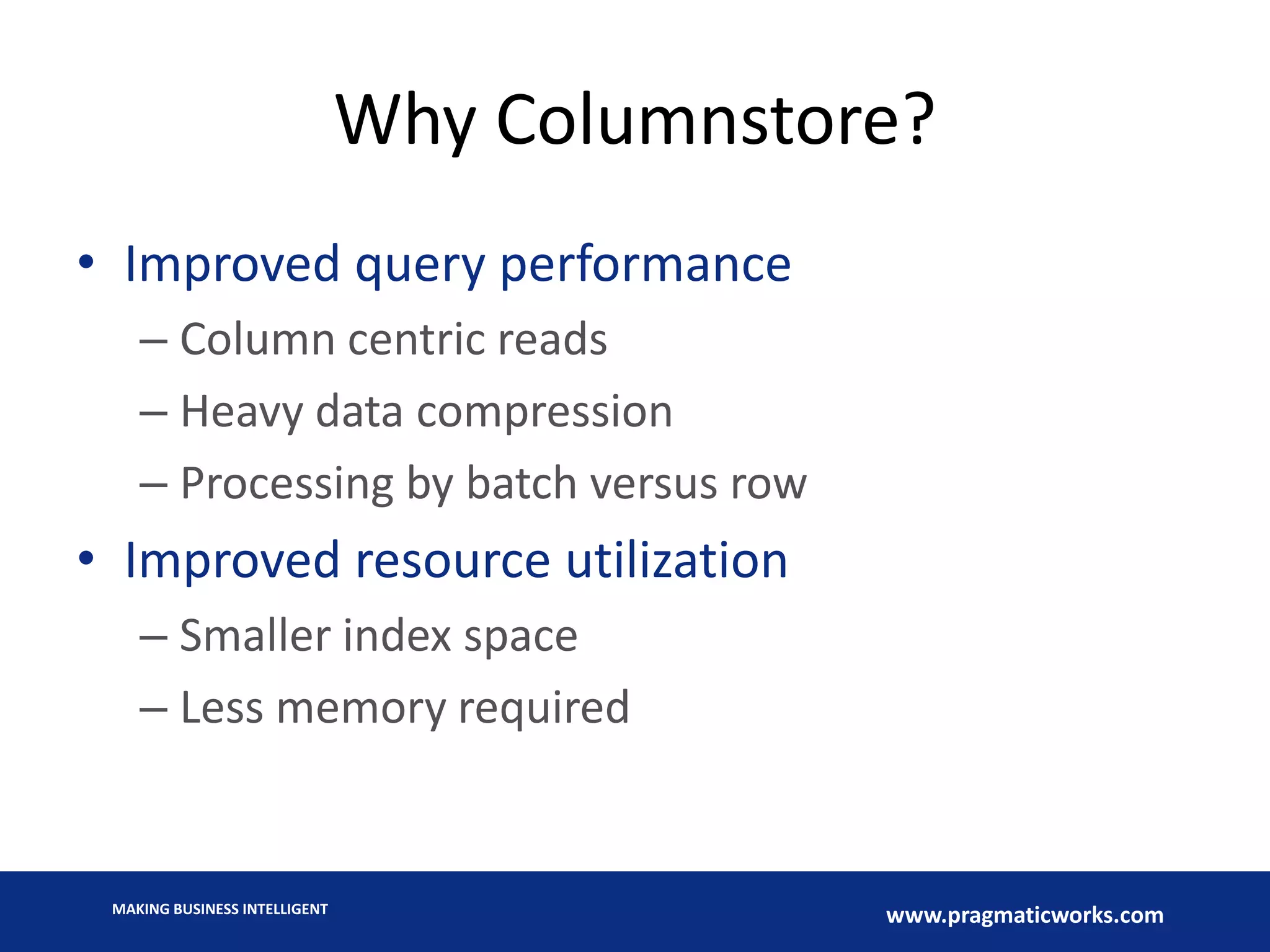 Why Columnstore?

• Improved query performance
– Column centric reads
– Heavy data compression
– Processing by batch versus row
• Improved resource utilization
– Smaller index space
– Less memory required

MAKING BUSINESS INTELLIGENT

www.pragmaticworks.com